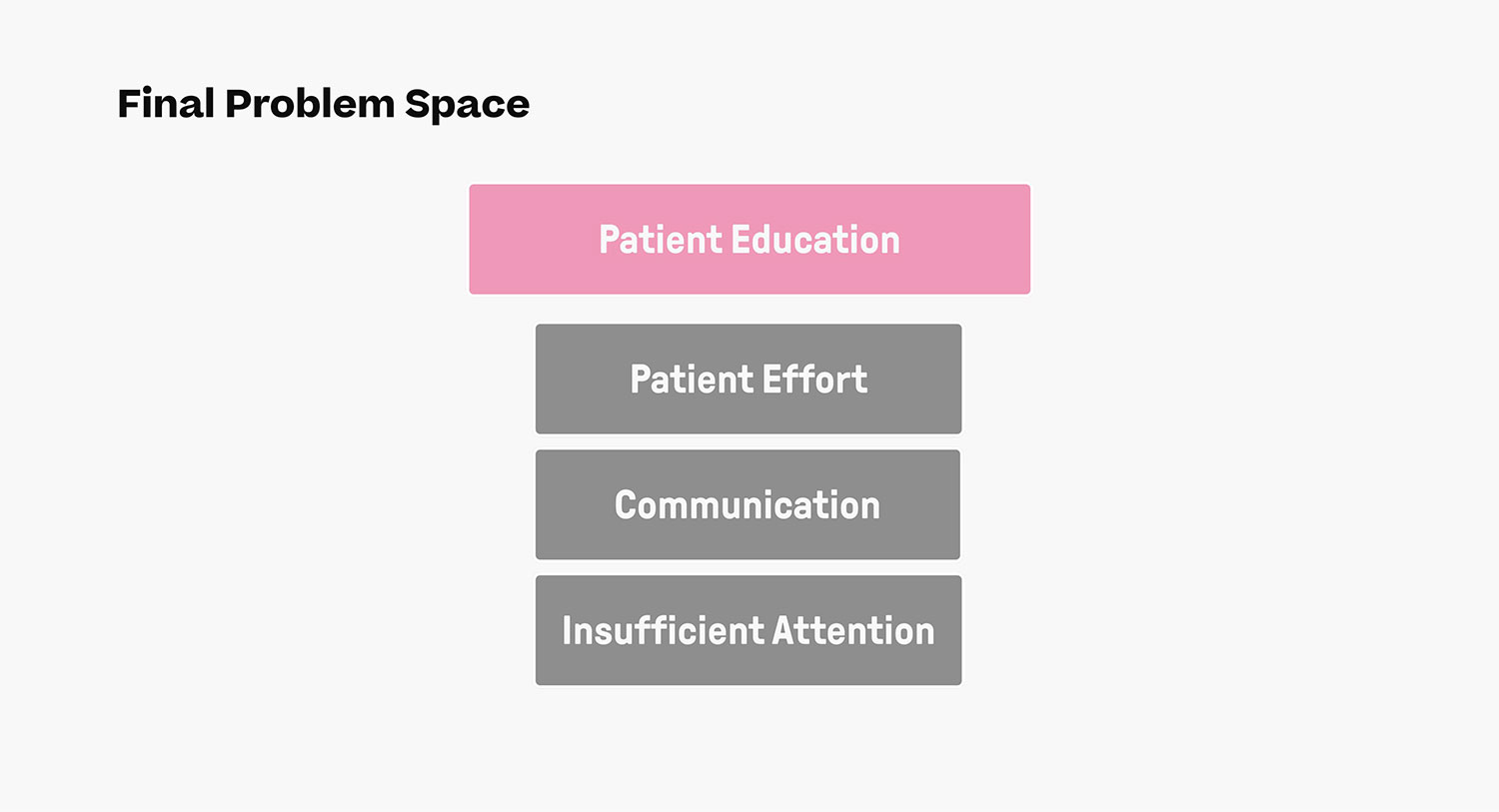 Final Problem Space

Patient Education

Patient Effort

Communication

Insufficient Attention